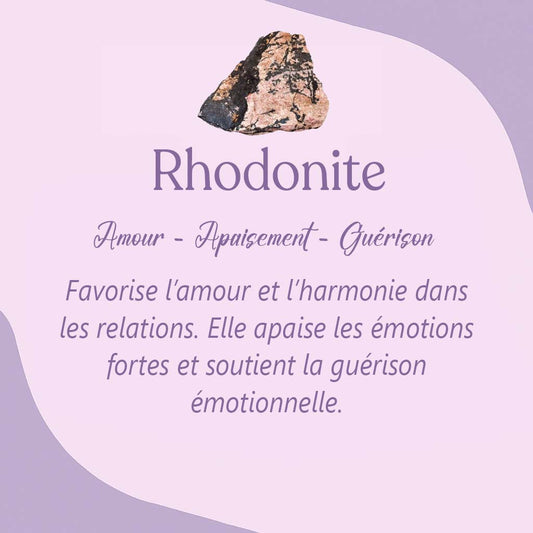 Rhodonite

Amour - Apaisement - Guérison

Favorise l'amour et l'harmonie dans les relations. Elle apaise les émotions fortes et soutient la guérison émotionnelle.